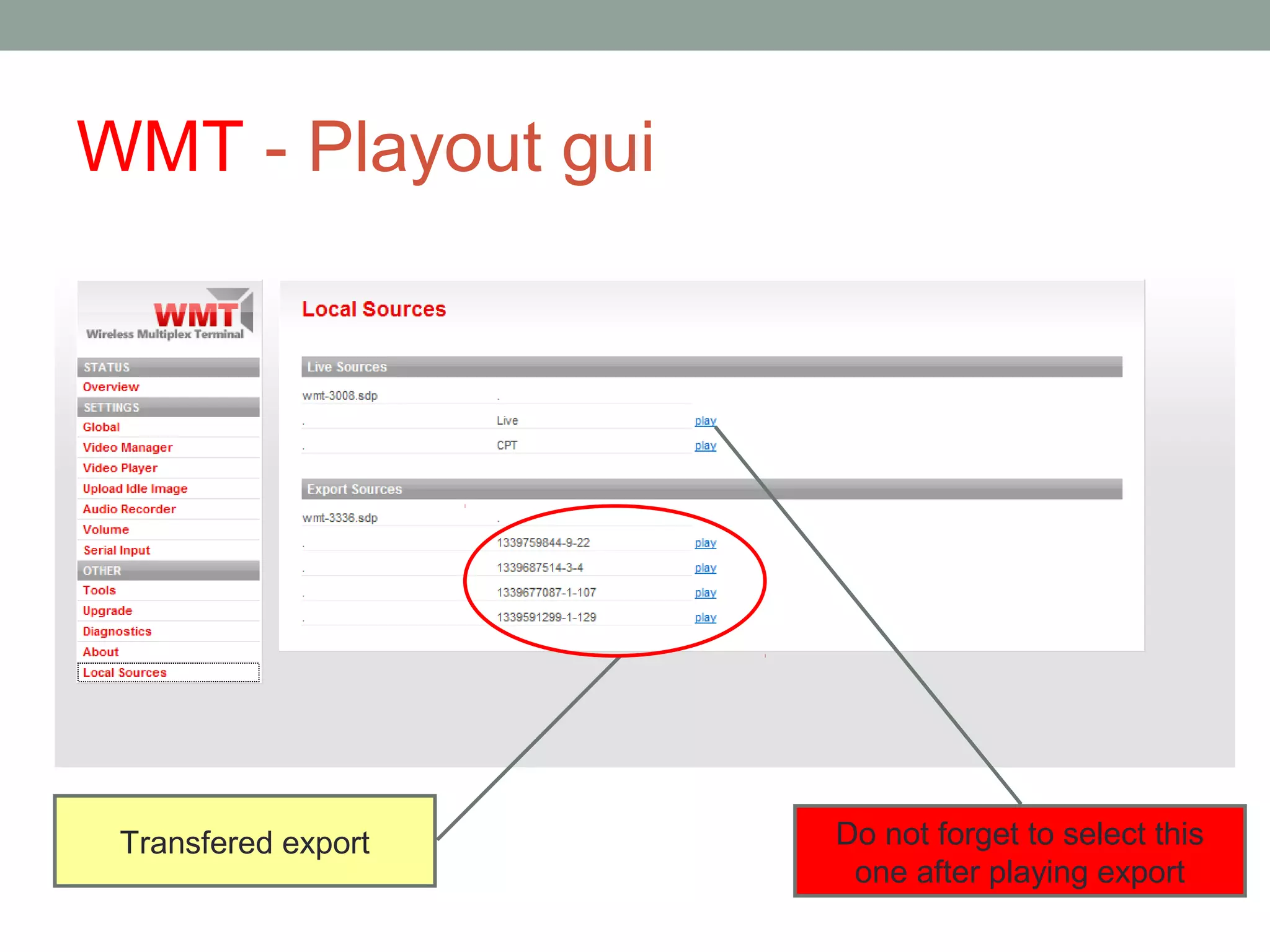 WMT - Playout gui

WMT
Wireless Multiplex Terminal

STATUS
Overview
SETTINGS
Global
Video Manager
Video Player
Upload Idle Image
Audio Recorder
Volume
Serial Input
OTHER
Tools
Upgrade
Diagnostics
About
Local Sources

Local Sources

Live Sources

wmt-3008.sdp .
. Live play
. CPT play

Export Sources

wmt-3336.sdp .
. 1339759844-9-22 play
. 1339687514-3-4 play
. 1339677087-1-107 play
. 1339591299-1-129 play

Transfered export

Do not forget to select this one after playing export